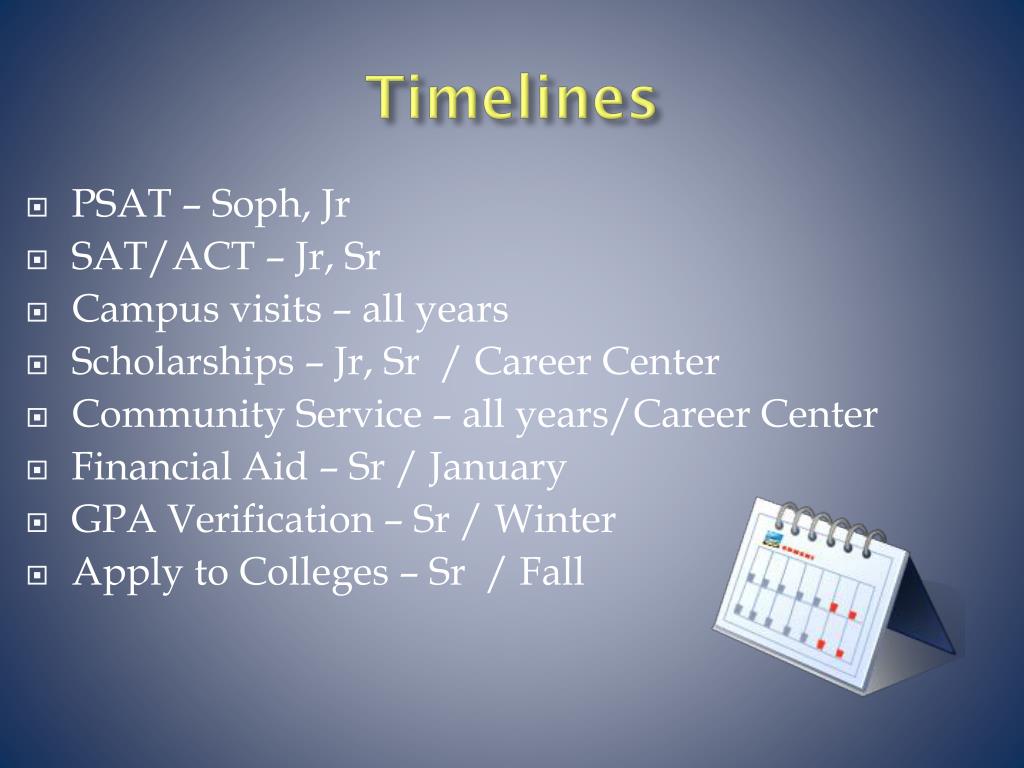 Timelines

PSAT – Soph, Jr
SAT/ACT – Jr, Sr
Campus visits – all years
Scholarships – Jr, Sr / Career Center
Community Service – all years/Career Center
Financial Aid – Sr / January
GPA Verification – Sr / Winter
Apply to Colleges – Sr / Fall